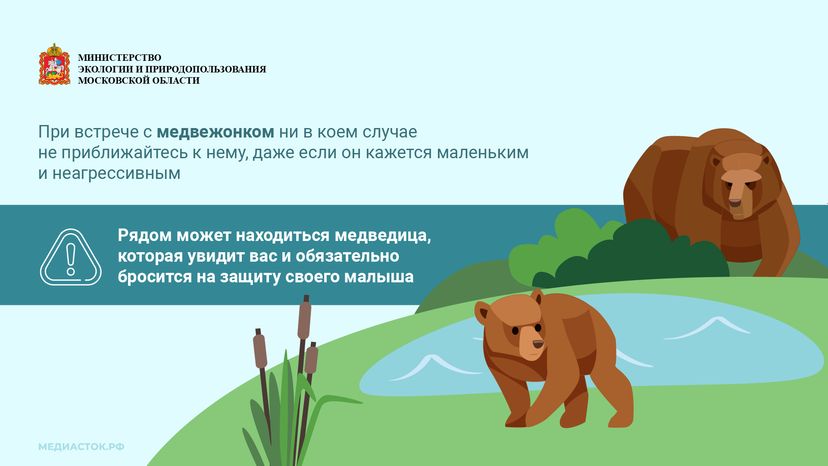 МИНИСТЕРСТВО
ЭКОЛОГИИ И ПРИРОДОПОЛЬЗОВАНИЯ
МОСКОВСКОЙ ОБЛАСТИ

При встрече с медвежонком ни в коем случае не приближайтесь к нему, даже если он кажется маленьким и неагрессивным

Рядом может находиться медведица, которая увидит вас и обязательно бросится на защиту своего малыша

МЕДИАСТОК.РФ